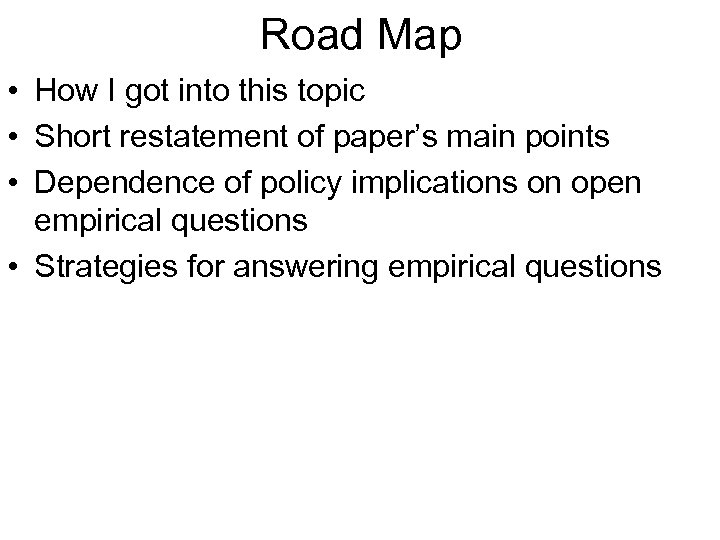 Road Map

• How I got into this topic
• Short restatement of paper’s main points
• Dependence of policy implications on open empirical questions
• Strategies for answering empirical questions